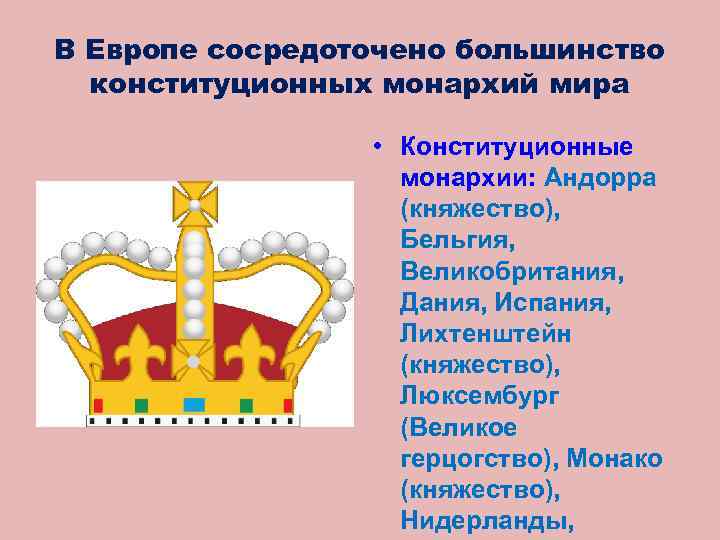 В Европе сосредоточено большинство конституционных монархий мира

• Конституционные монархии: Андорра (княжество), Бельгия, Великобритания, Дания, Испания, Лихтенштейн (княжество), Люксембург (Великое герцогство), Монако (княжество), Нидерланды,